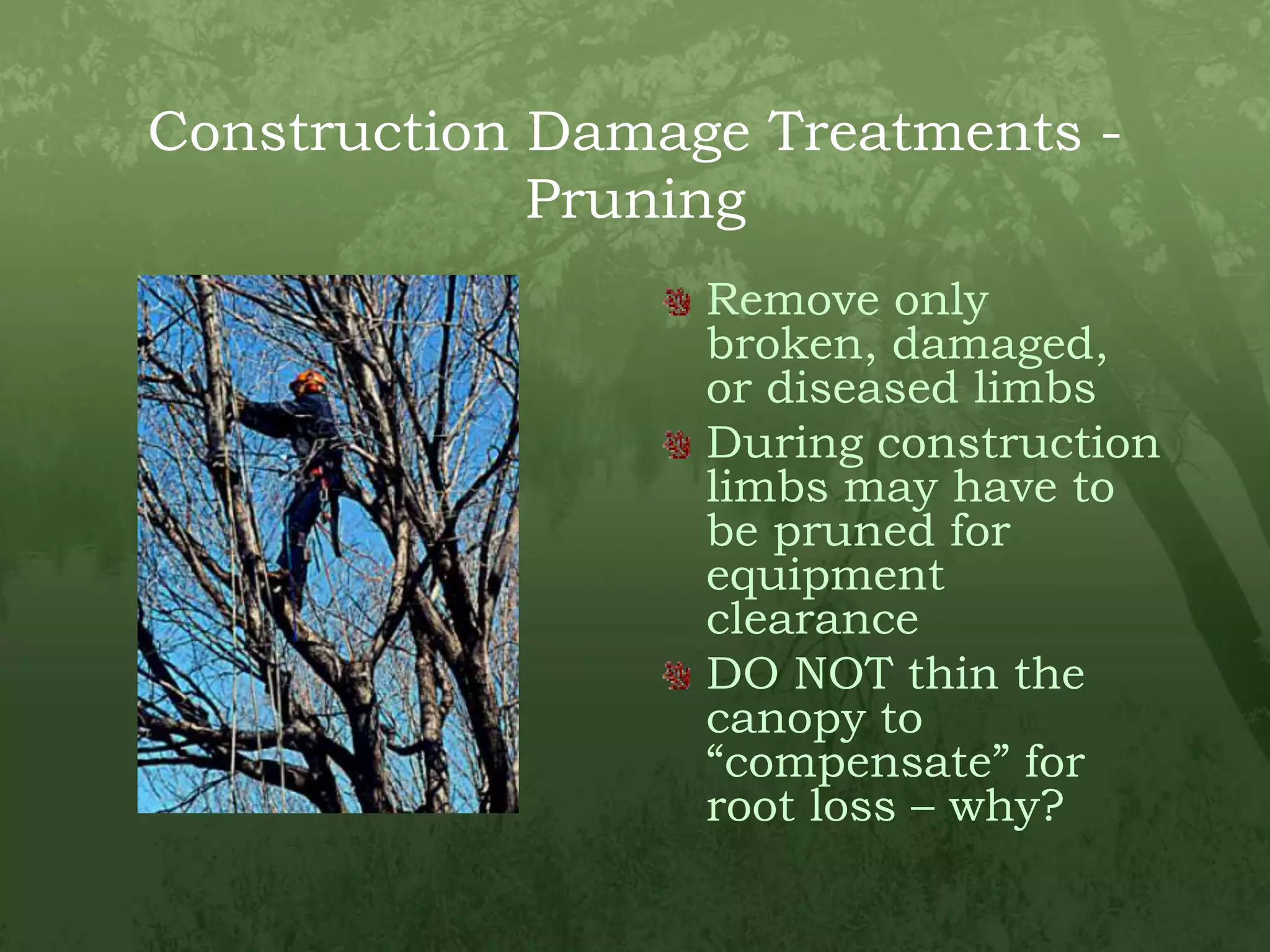 Construction Damage Treatments - Pruning

Remove only broken, damaged, or diseased limbs

During construction limbs may have to be pruned for equipment clearance

DO NOT thin the canopy to “compensate” for root loss – why?